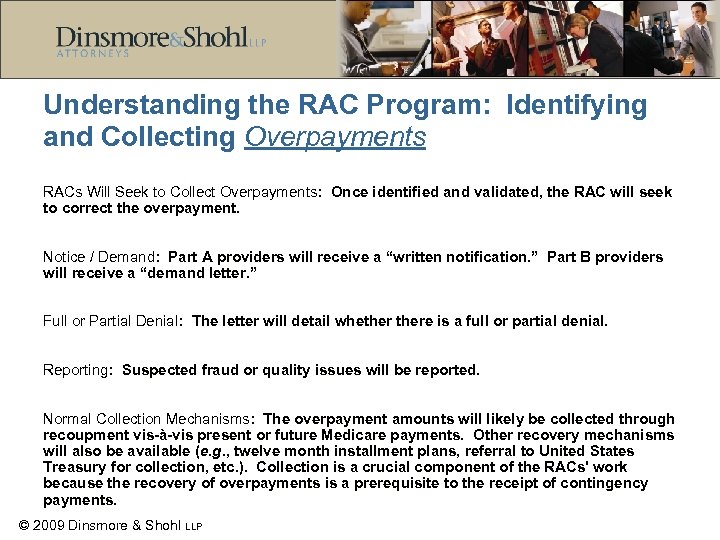 Dinsmore&Shohl LLP
ATTORNEYS

Understanding the RAC Program: Identifying and Collecting Overpayments

RACs Will Seek to Collect Overpayments: Once identified and validated, the RAC will seek to correct the overpayment.

Notice / Demand: Part A providers will receive a “written notification.” Part B providers will receive a “demand letter.”

Full or Partial Denial: The letter will detail whether there is a full or partial denial.

Reporting: Suspected fraud or quality issues will be reported.

Normal Collection Mechanisms: The overpayment amounts will likely be collected through recoupment vis-à-vis present or future Medicare payments. Other recovery mechanisms will also be available (e.g., twelve month installment plans, referral to United States Treasury for collection, etc.). Collection is a crucial component of the RACs' work because the recovery of overpayments is a prerequisite to the receipt of contingency payments.

© 2009 Dinsmore & Shohl LLP